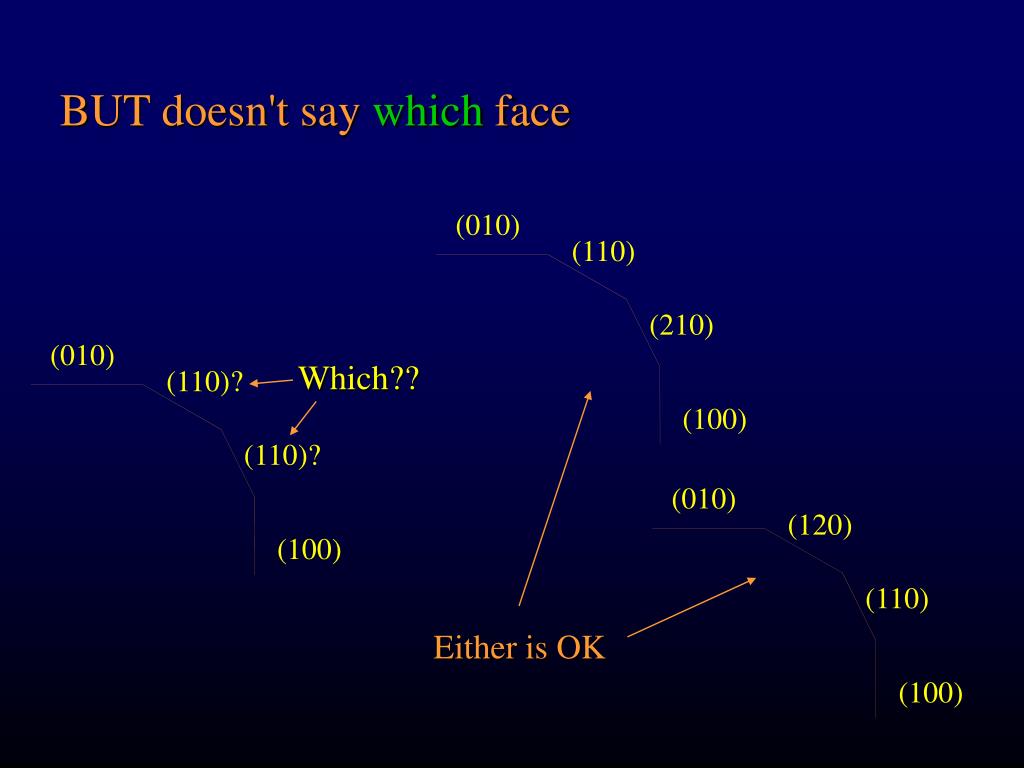 BUT doesn't say which face

(010)
(110)?
Which??
(110)?
(100)

(010)
(110)
(210)
(100)

(010)
(120)
(110)
(100)

Either is OK